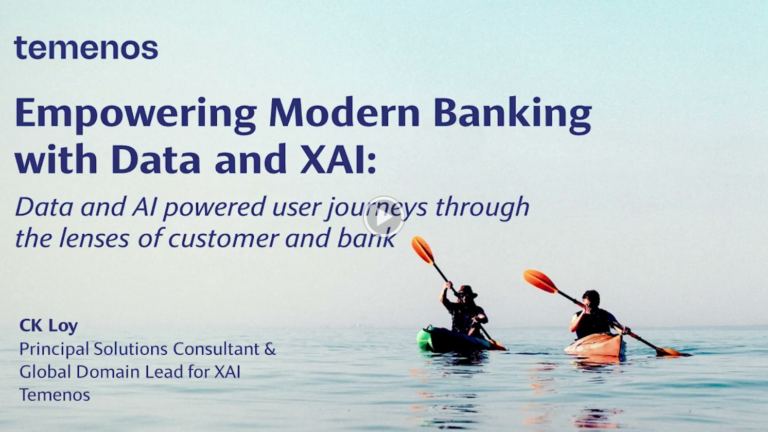 temenos

Empowering Modern Banking with Data and XAI:

Data and AI powered user journeys through the lenses of customer and bank

CK Loy
Principal Solutions Consultant & Global Domain Lead for XAI
Temenos